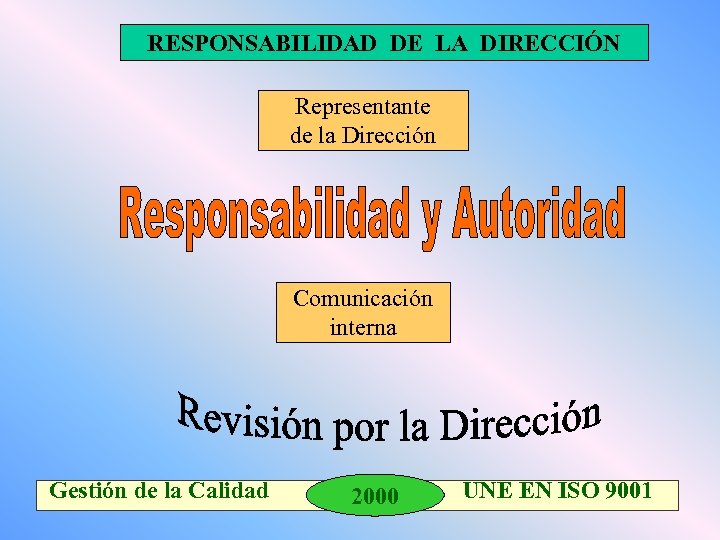 RESPONSABILIDAD DE LA DIRECCIÓN

Representante de la Dirección

Responsabilidad y Autoridad

Comunicación interna

Revisión por la Dirección

Gestión de la Calidad 2000 UNE EN ISO 9001